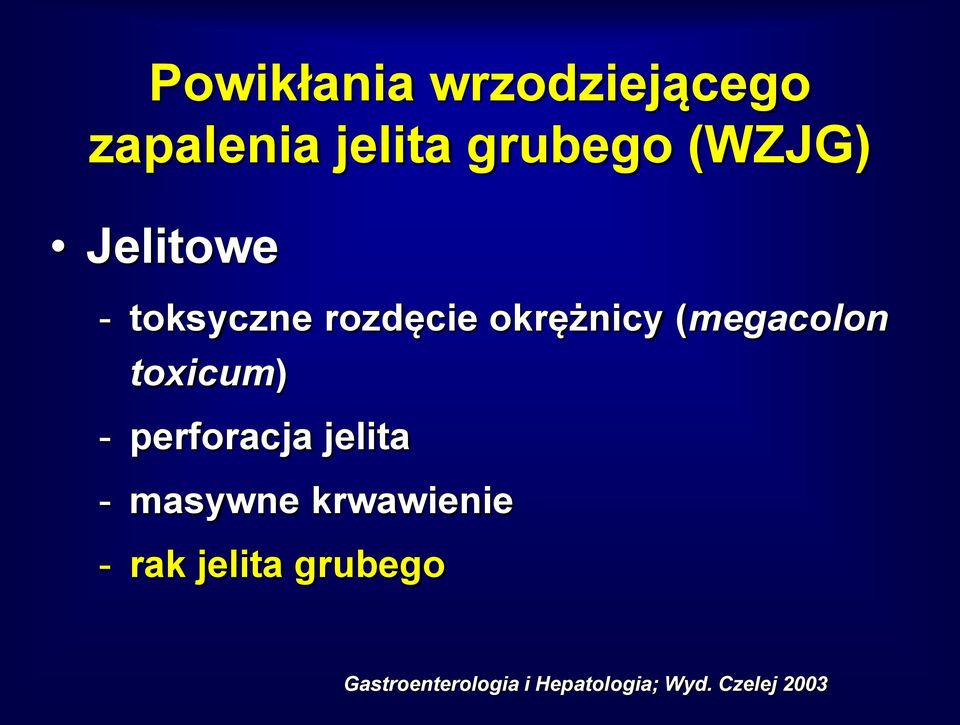 Powikłania wrzodziejącego zapalenia jelita grubego (WZJG)

• Jelitowe

- toksyczne rozdęcie okrężnicy (megacolon toxicum)
- perforacja jelita
- masywne krwawienie
- rak jelita grubego

Gastroenterologia i Hepatologia; Wyd. Czelej 2003